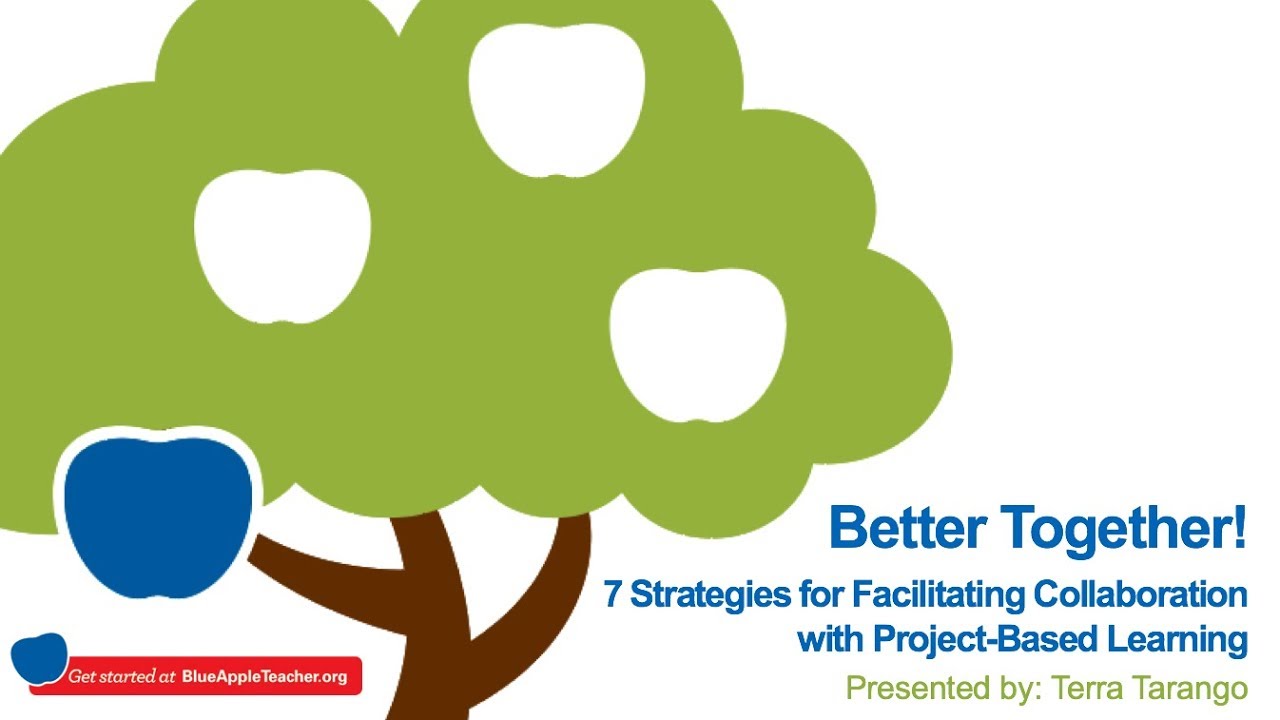 Better Together!

7 Strategies for Facilitating Collaboration with Project-Based Learning

Presented by: Terra Tarango

Get started at BlueAppleTeacher.org